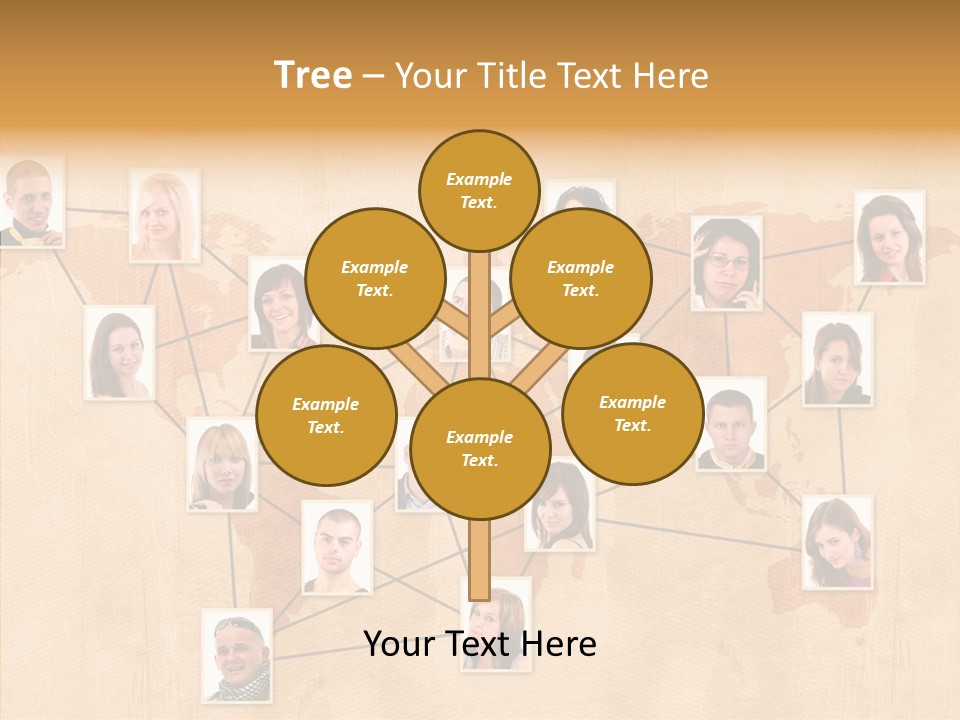 Tree – Your Title Text Here

Example Text.

Example Text.

Example Text.

Example Text.

Example Text.

Example Text.

Your Text Here